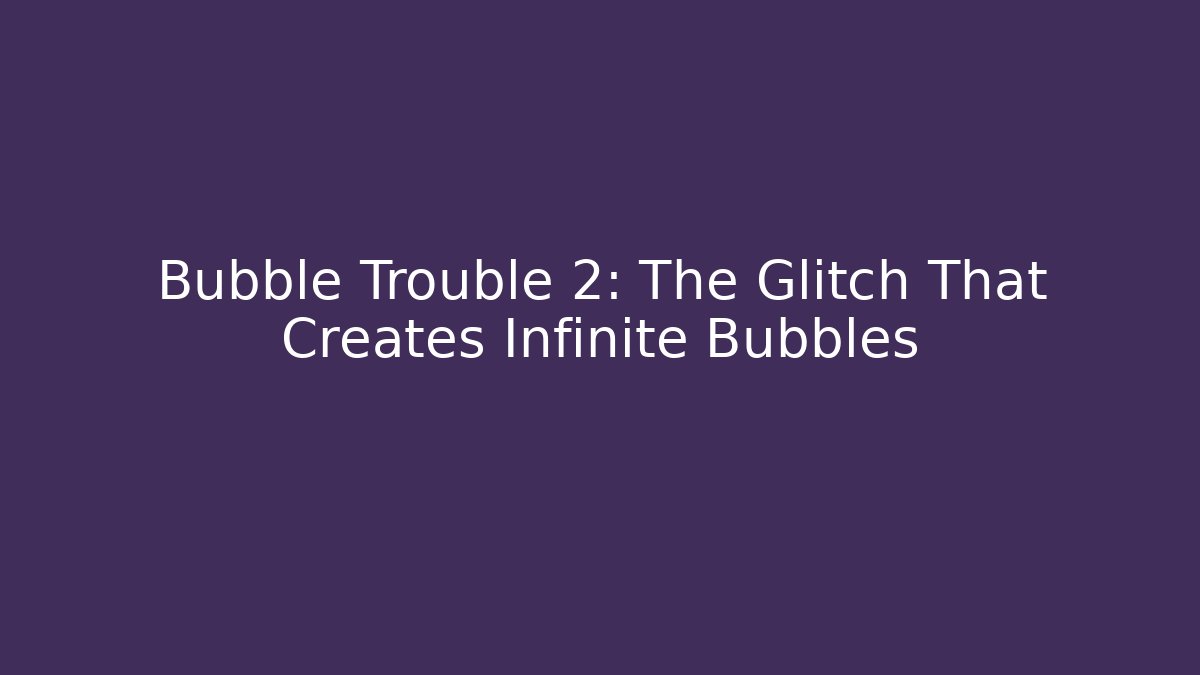 Bubble Trouble 2: The Glitch That Creates Infinite Bubbles